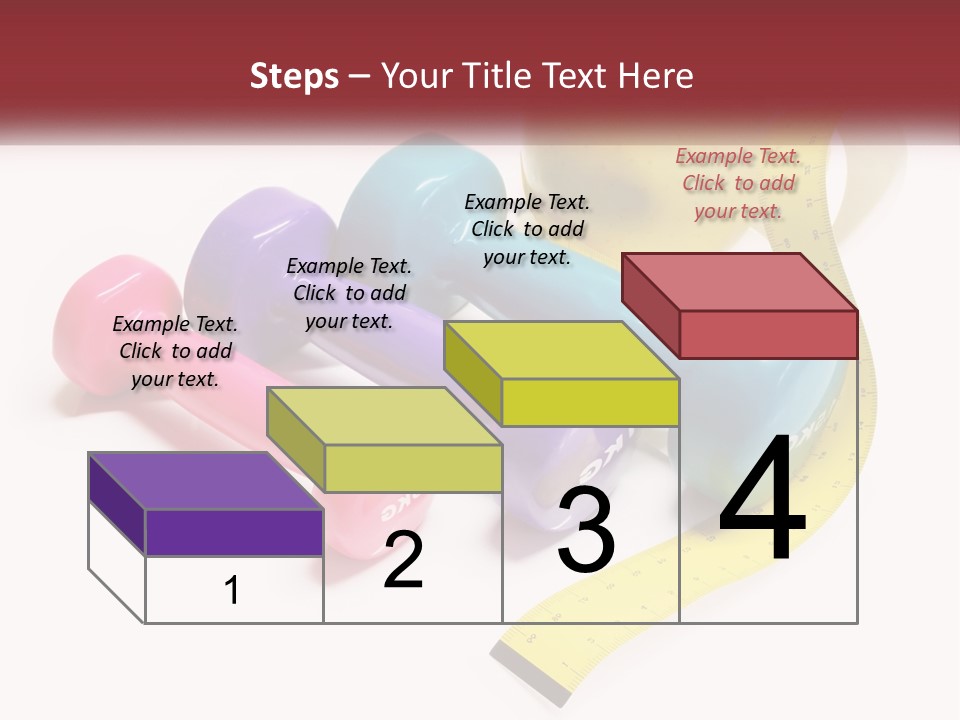 Steps – Your Title Text Here

Example Text. Click to add your text.

Example Text. Click to add your text.

Example Text. Click to add your text.

Example Text. Click to add your text.

1

2

3

4